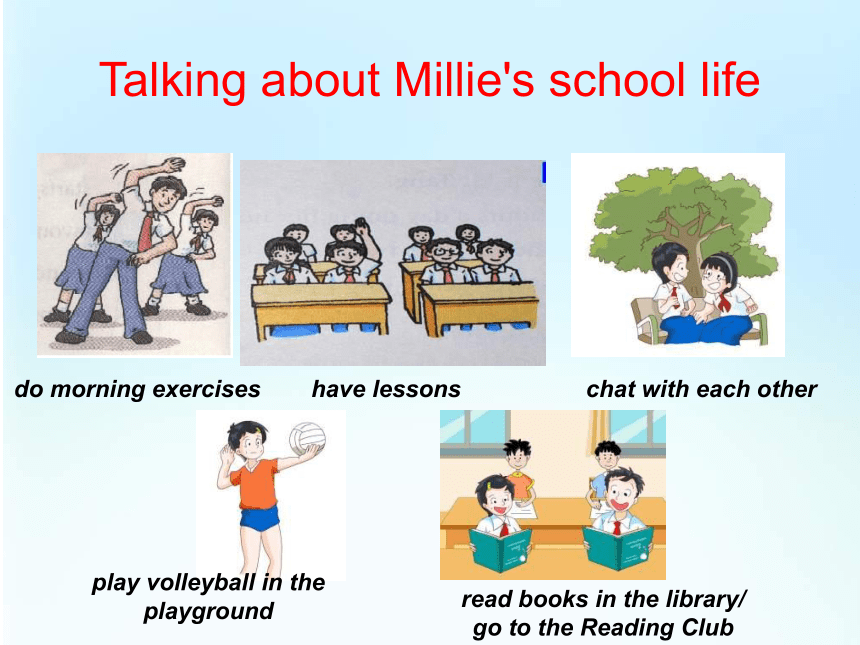 Talking about Millie's school life

do morning exercises

have lessons

chat with each other

play volleyball in the playground

read books in the library/ go to the Reading Club